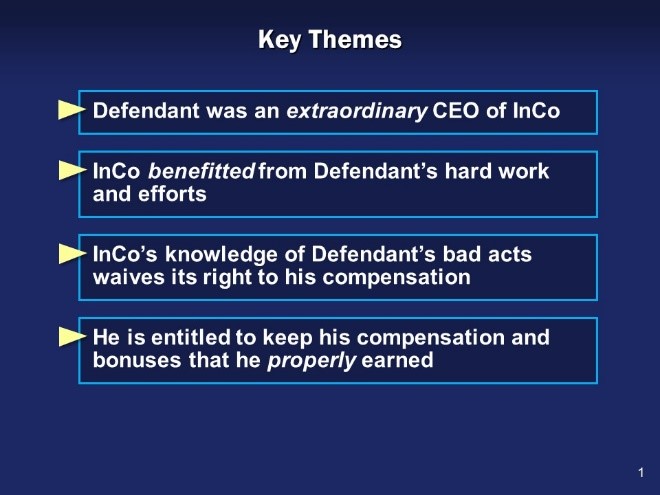 Key Themes

Defendant was an extraordinary CEO of InCo

InCo benefitted from Defendant's hard work and efforts

InCo's knowledge of Defendant's bad acts waives its right to his compensation

He is entitled to keep his compensation and bonuses that he properly earned

1